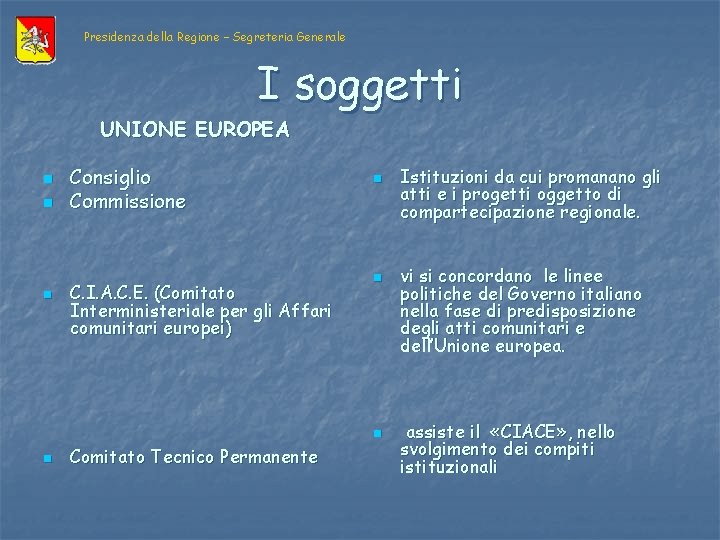 Presidenza della Regione – Segreteria Generale

I soggetti

UNIONE EUROPEA

- Consiglio
- Commissione

- C.I.A.C.E. (Comitato Interministeriale per gli Affari comunitari europei)

- Comitato Tecnico Permanente

- Istituzioni da cui promanano gli atti e i progetti oggetto di compartecipazione regionale.

- vi si concordano le linee politiche del Governo italiano nella fase di predisposizione degli atti comunitari e dell'Unione europea.

- assiste il «CIACE», nello svolgimento dei compiti istituzionali